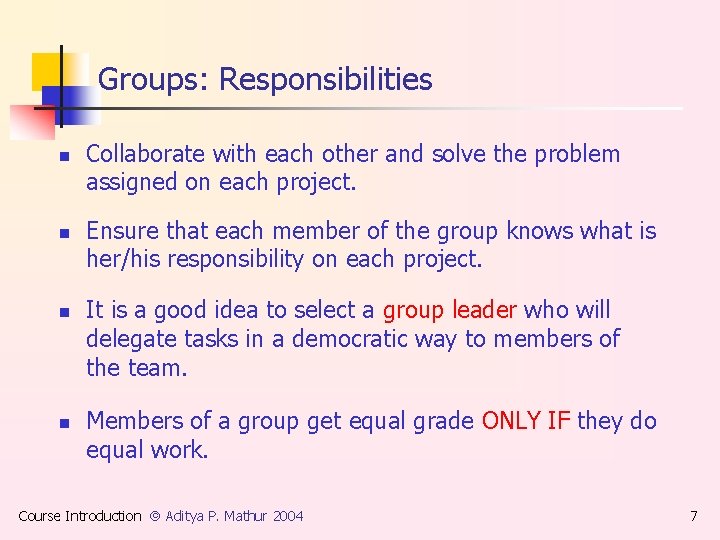 Groups: Responsibilities

- Collaborate with each other and solve the problem assigned on each project.
- Ensure that each member of the group knows what is her/his responsibility on each project.
- It is a good idea to select a group leader who will delegate tasks in a democratic way to members of the team.
- Members of a group get equal grade ONLY IF they do equal work.

Course Introduction © Aditya P. Mathur 2004

7